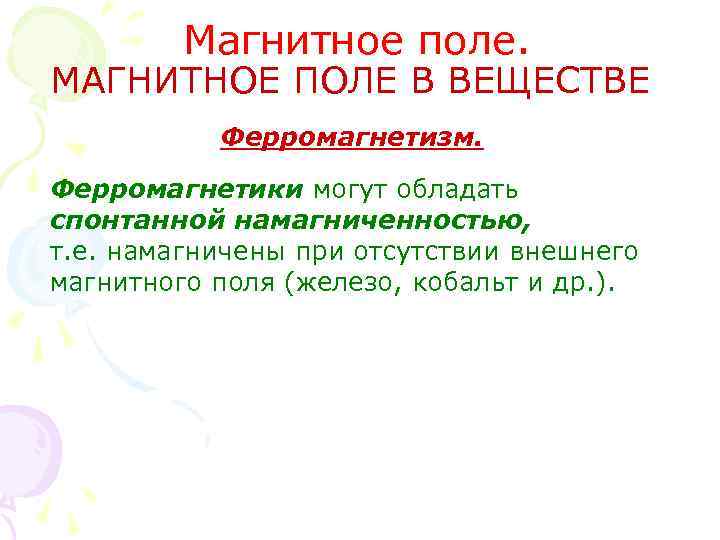 Магнитное поле.
МАГНИТНОЕ ПОЛЕ В ВЕЩЕСТВЕ

Ферромагнетизм.

Ферромагнетики могут обладать спонтанной намагниченностью, т.е. намагничены при отсутствии внешнего магнитного поля (железо, кобальт и др.).